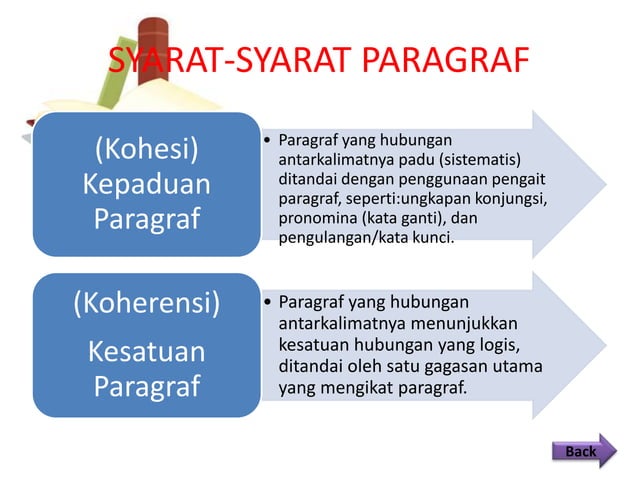 SYARAT-SYARAT PARAGRAF

(Kohesi) Kepaduan Paragraf

• Paragraf yang hubungan antarkalimatnya padu (sistematis) ditandai dengan penggunaan pengait paragraf, seperti:ungkapan konjungsi, pronomina (kata ganti), dan pengulangan/kata kunci.

(Koherensi) Kesatuan Paragraf

• Paragraf yang hubungan antarkalimatnya menunjukkan kesatuan hubungan yang logis, ditandai oleh satu gagasan utama yang mengikat paragraf.

Back